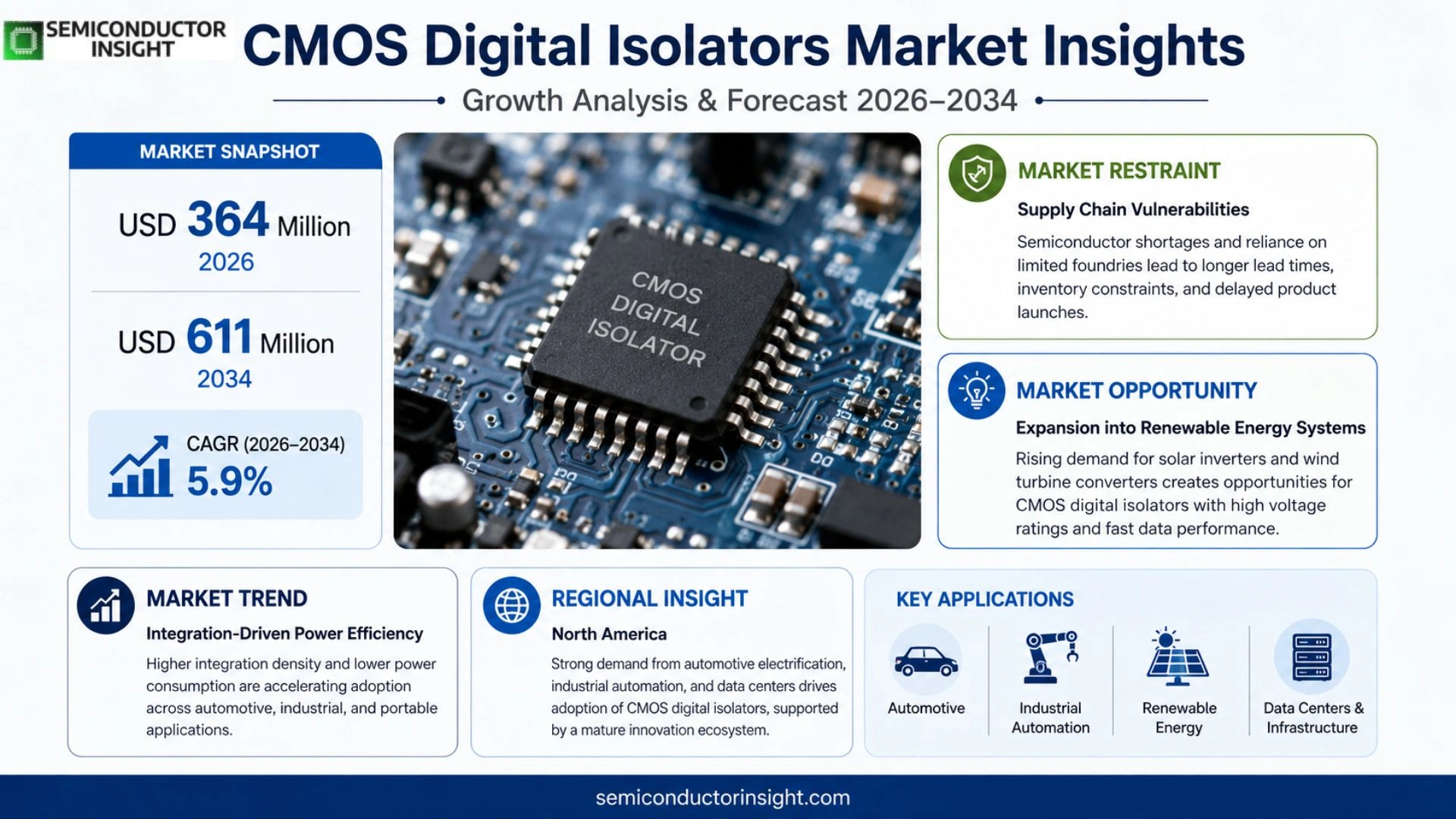 SEMICONDUCTOR INSIGHT

CMOS Digital Isolators Market Insights

Growth Analysis & Forecast 2026–2034

MARKET SNAPSHOT

USD 364 Million
2026

USD 611 Million
2034

CAGR (2026–2034)
5.9%

CMOS DIGITAL ISOLATOR

MARKET RESTRAINT

Supply Chain Vulnerabilities

Semiconductor shortages and reliance on limited foundries lead to longer lead times, inventory constraints, and delayed product launches.

MARKET OPPORTUNITY

Expansion into Renewable Energy Systems

Rising demand for solar inverters and wind turbine converters creates opportunities for CMOS digital isolators with high voltage ratings and fast data performance.

MARKET TREND

Integration-Driven Power Efficiency

Higher integration density and lower power consumption are accelerating adoption across automotive, industrial, and portable applications.

REGIONAL INSIGHT

North America

Strong demand from automotive electrification, industrial automation, and data centers drives adoption of CMOS digital isolators, supported by a mature innovation ecosystem.

KEY APPLICATIONS

Automotive

Industrial Automation

Renewable Energy

Data Centers & Infrastructure

semiconductorinsight.com